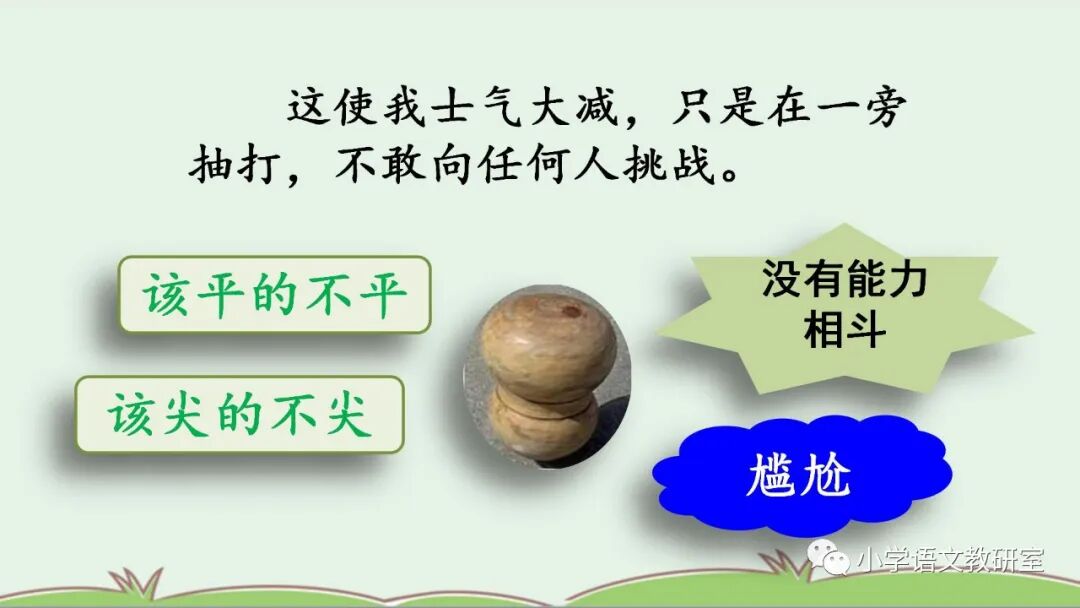 这使我士气大减，只是在一旁抽打，不敢向任何人挑战。

该平的不平

该尖的不尖

没有能力相斗

尴尬

小学语文教研室